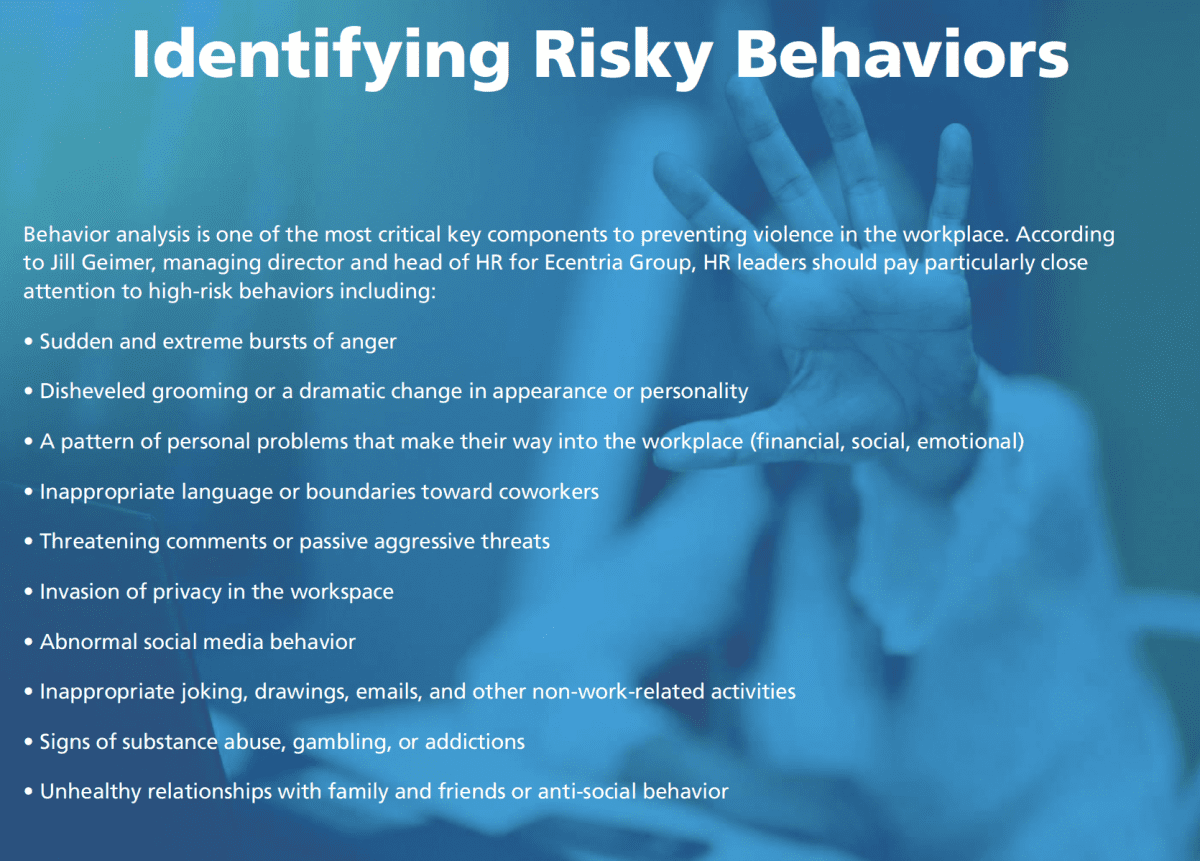 Identifying Risky Behaviors

Behavior analysis is one of the most critical key components to preventing violence in the workplace. According to Jill Geimer, managing director and head of HR for Ecentria Group, HR leaders should pay particularly close attention to high-risk behaviors including:

• Sudden and extreme bursts of anger

• Disheveled grooming or a dramatic change in appearance or personality

• A pattern of personal problems that make their way into the workplace (financial, social, emotional)

• Inappropriate language or boundaries toward coworkers

• Threatening comments or passive aggressive threats

• Invasion of privacy in the workspace

• Abnormal social media behavior

• Inappropriate joking, drawings, emails, and other non-work-related activities

• Signs of substance abuse, gambling, or addictions

• Unhealthy relationships with family and friends or anti-social behavior